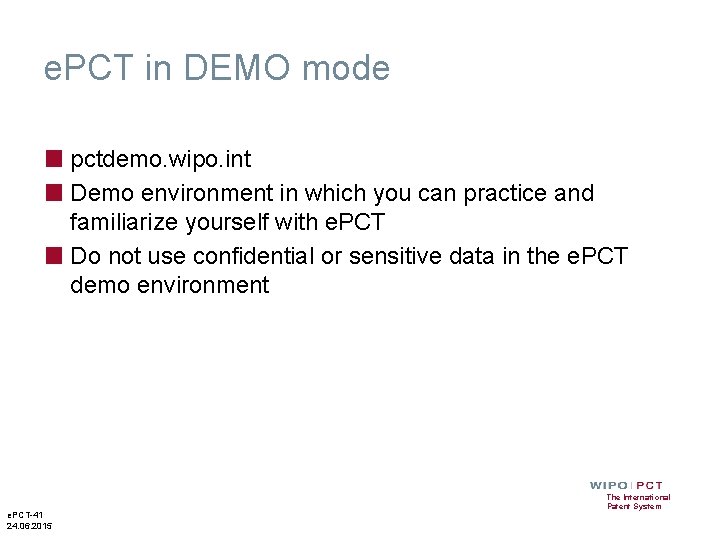 ePCT in DEMO mode

pctdemo.wipo.int

Demo environment in which you can practice and familiarize yourself with ePCT

Do not use confidential or sensitive data in the ePCT demo environment

WIPO | PCT
The International Patent System

ePCT-41
24.06.2015